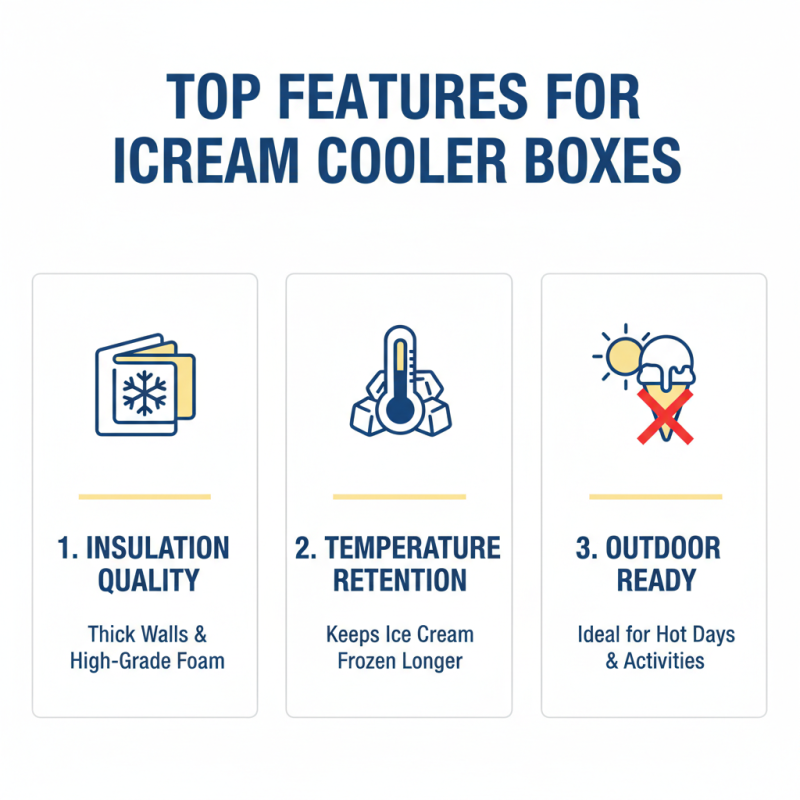 TOP FEATURES FOR ICREAM COOLER BOXES

1. INSULATION QUALITY

Thick Walls & High-Grade Foam

2. TEMPERATURE RETENTION

Keeps Ice Cream Frozen Longer

3. OUTDOOR READY

Ideal for Hot Days & Activities